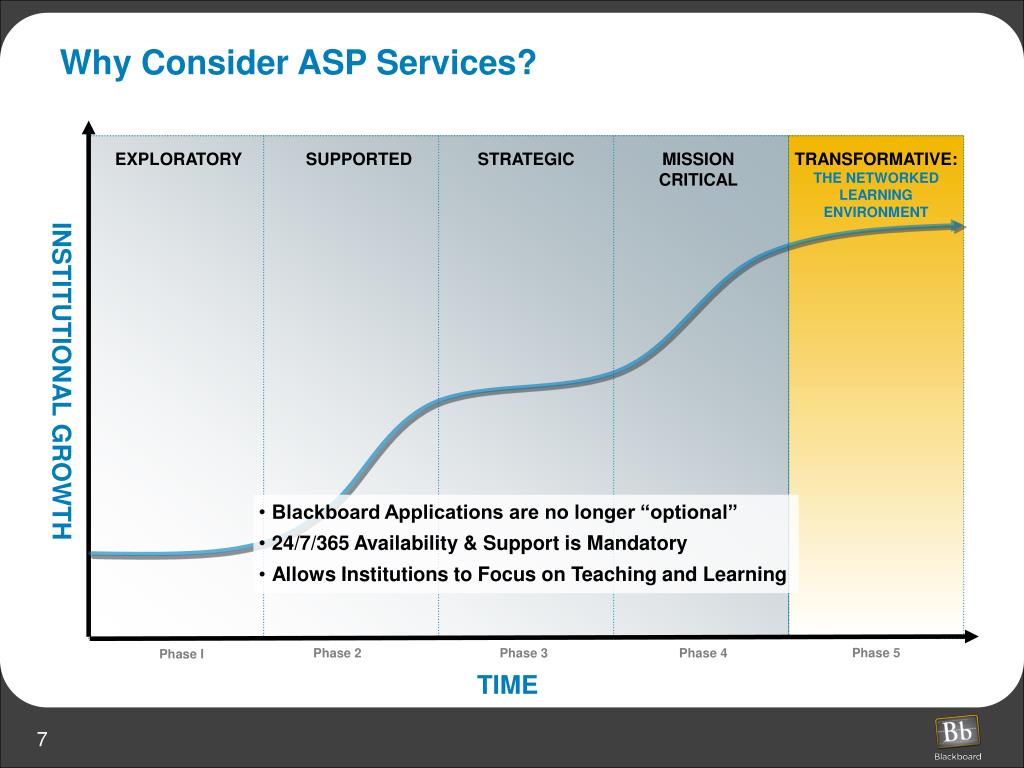 Why Consider ASP Services?

INSTITUTIONAL GROWTH

EXPLORATORY

SUPPORTED

STRATEGIC

MISSION CRITICAL

TRANSFORMATIVE: THE NETWORKED LEARNING ENVIRONMENT

• Blackboard Applications are no longer “optional”
• 24/7/365 Availability & Support is Mandatory
• Allows Institutions to Focus on Teaching and Learning

Phase I

Phase 2

Phase 3

Phase 4

Phase 5

TIME

7

Bb
Blackboard